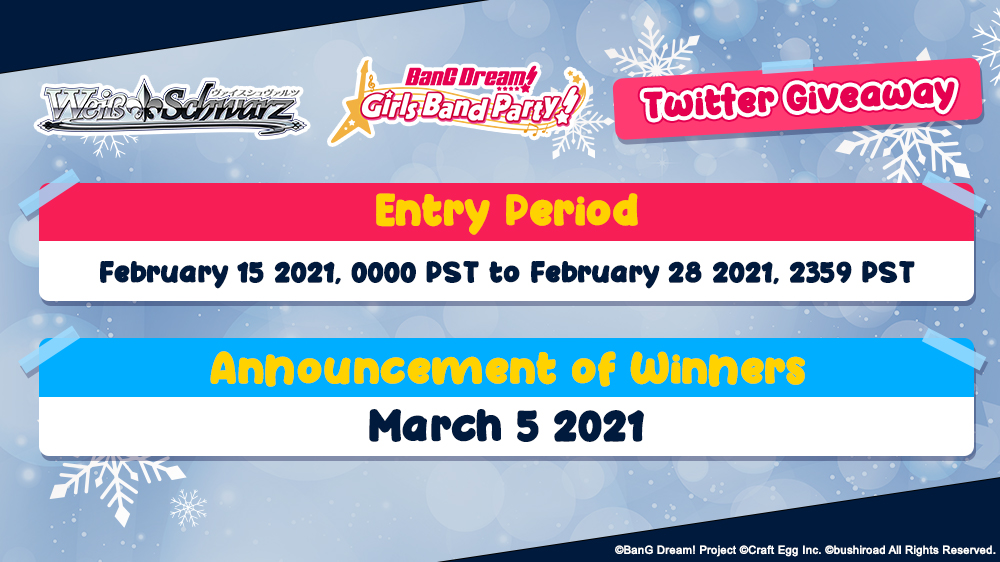 Weiß Schwarz
ヴァイスシュヴァルツ

BanG Dream!
Girls Band Party!

Twitter Giveaway

Entry Period

February 15 2021, 0000 PST to February 28 2021, 2359 PST

Announcement of Winners

March 5 2021

©BanG Dream! Project ©Craft Egg Inc. ©bushiroad All Rights Reserved.